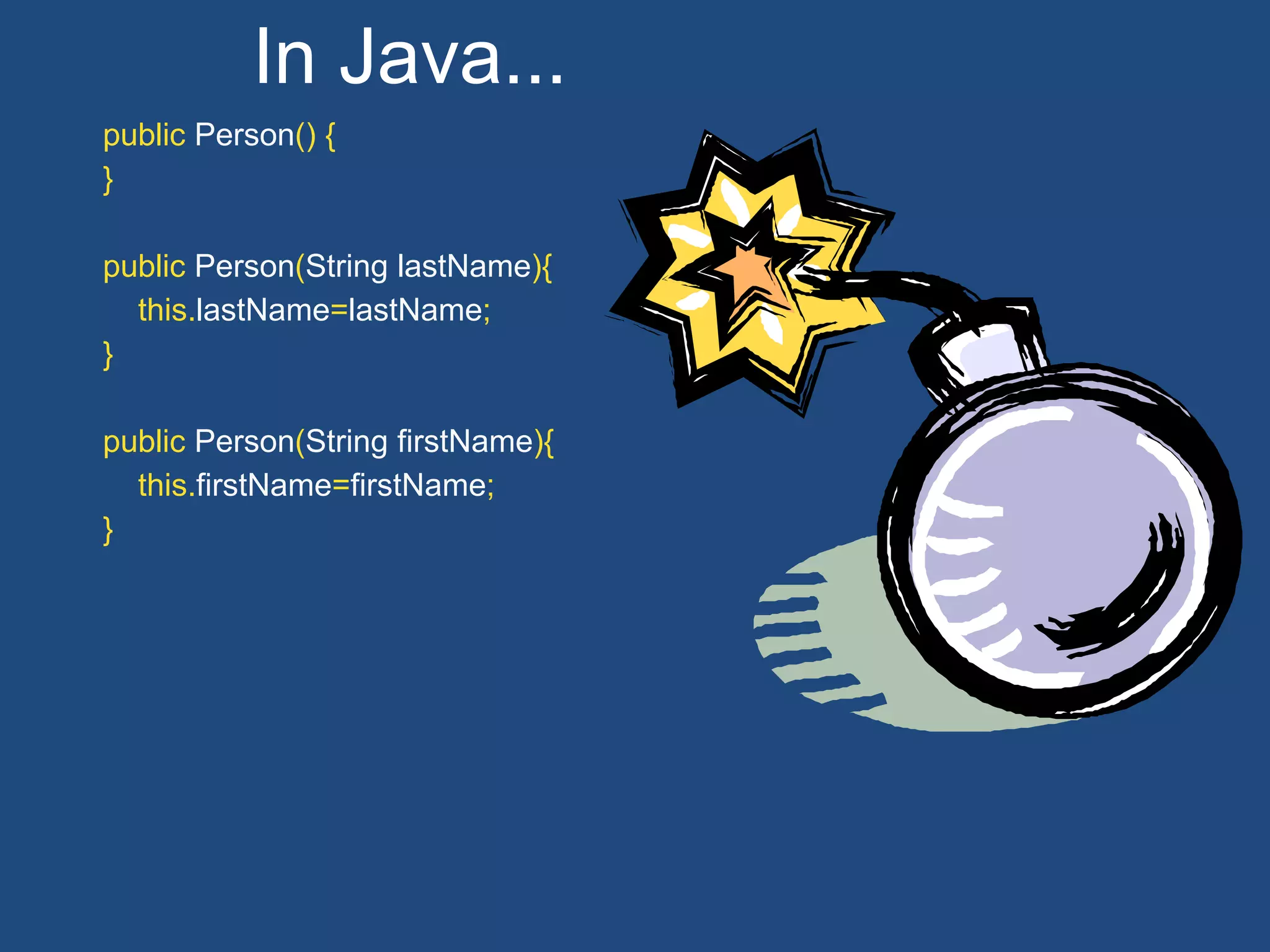 In Java...

public Person() {
}

public Person(String lastName){
    this.lastName=lastName;
}

public Person(String firstName){
    this.firstName=firstName;
}